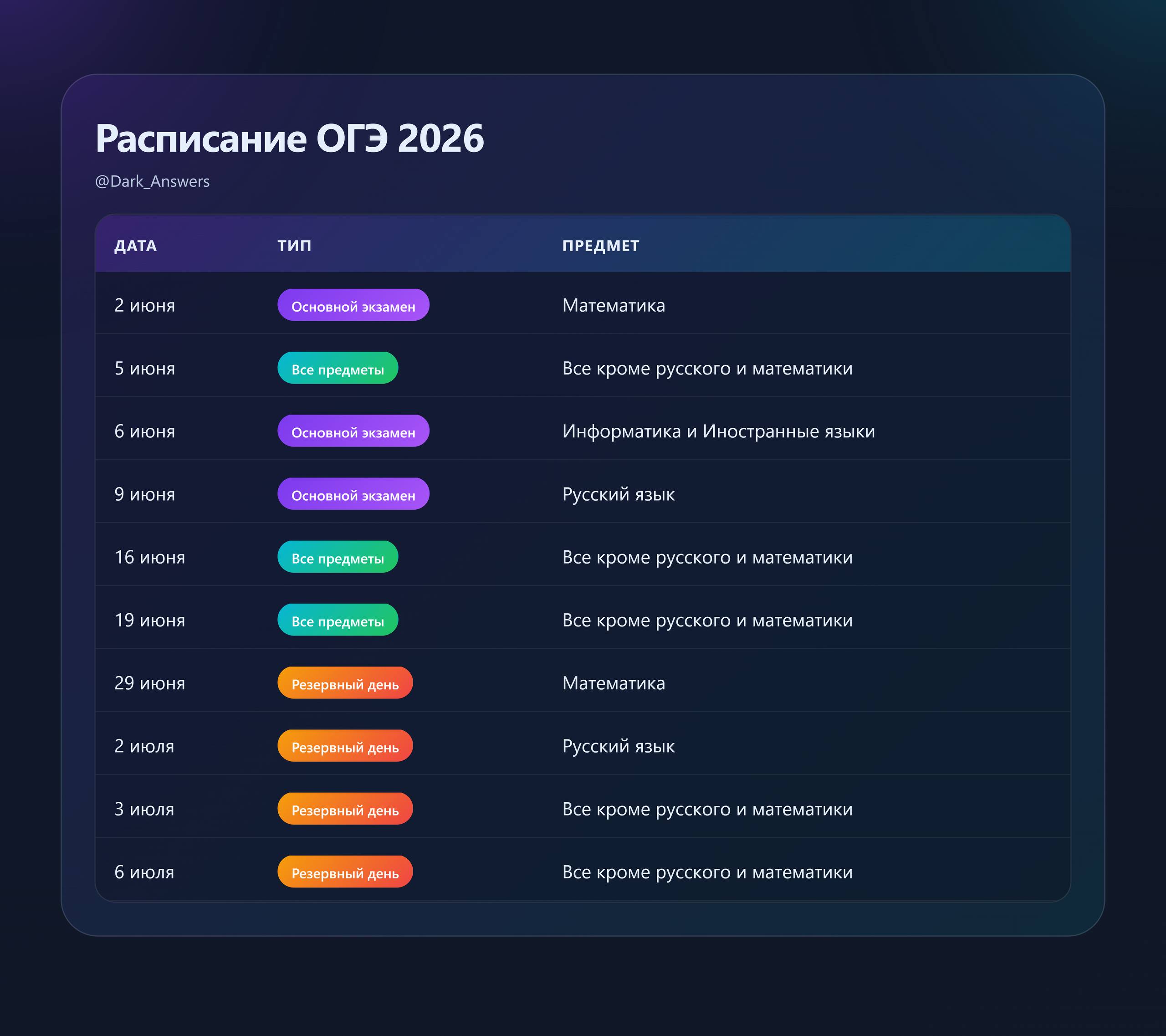 Расписание ОГЭ 2026

@Dark_Answers

| ДАТА | ТИП | ПРЕДМЕТ |
|---|---|---|
| 2 июня | Основной экзамен | Математика |
| 5 июня | Все предметы | Все кроме русского и математики |
| 6 июня | Основной экзамен | Информатика и Иностранные языки |
| 9 июня | Основной экзамен | Русский язык |
| 16 июня | Все предметы | Все кроме русского и математики |
| 19 июня | Все предметы | Все кроме русского и математики |
| 29 июня | Резервный день | Математика |
| 2 июля | Резервный день | Русский язык |
| 3 июля | Резервный день | Все кроме русского и математики |
| 6 июля | Резервный день | Все кроме русского и математики |